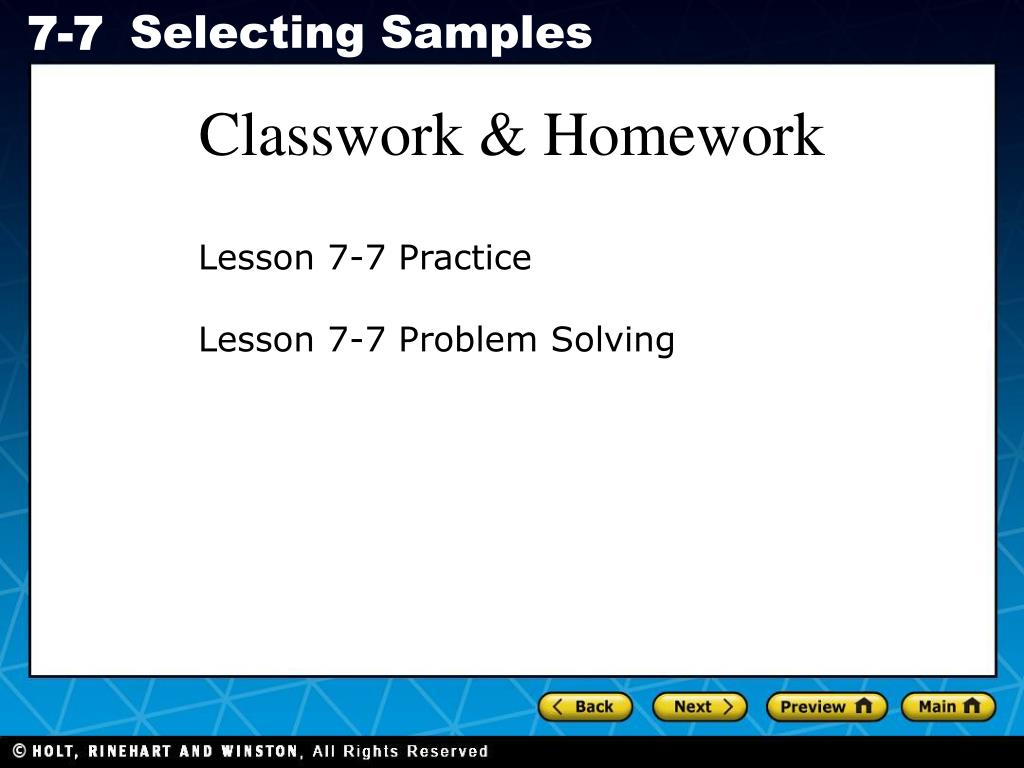 7-7 Selecting Samples

Classwork & Homework

Lesson 7-7 Practice

Lesson 7-7 Problem Solving

Back Next Preview Main

© HOLT, RINEHART AND WINSTON, All Rights Reserved